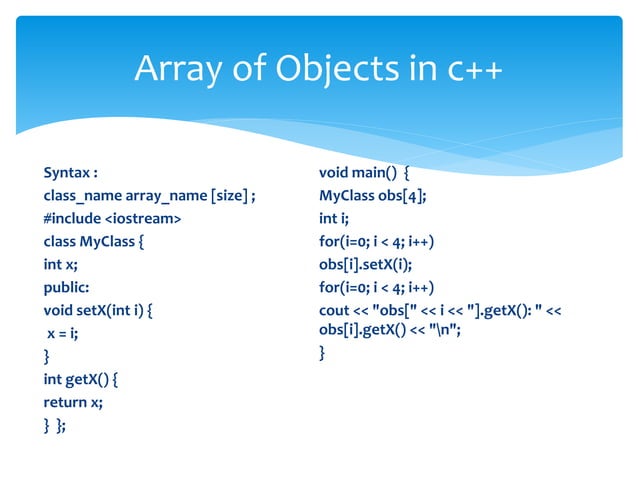 Array of Objects in c++

Syntax :
class_name array_name [size] ;
#include <iostream>
class MyClass {
int x;
public:
void setX(int i) {
 x = i;
}
int getX() {
return x;
}  };

void main()  {
MyClass obs[4];
int i;
for(i=0; i < 4; i++)
obs[i].setX(i);
for(i=0; i < 4; i++)
cout << "obs[" << i << "].getX(): " << obs[i].getX() << "\n";
}